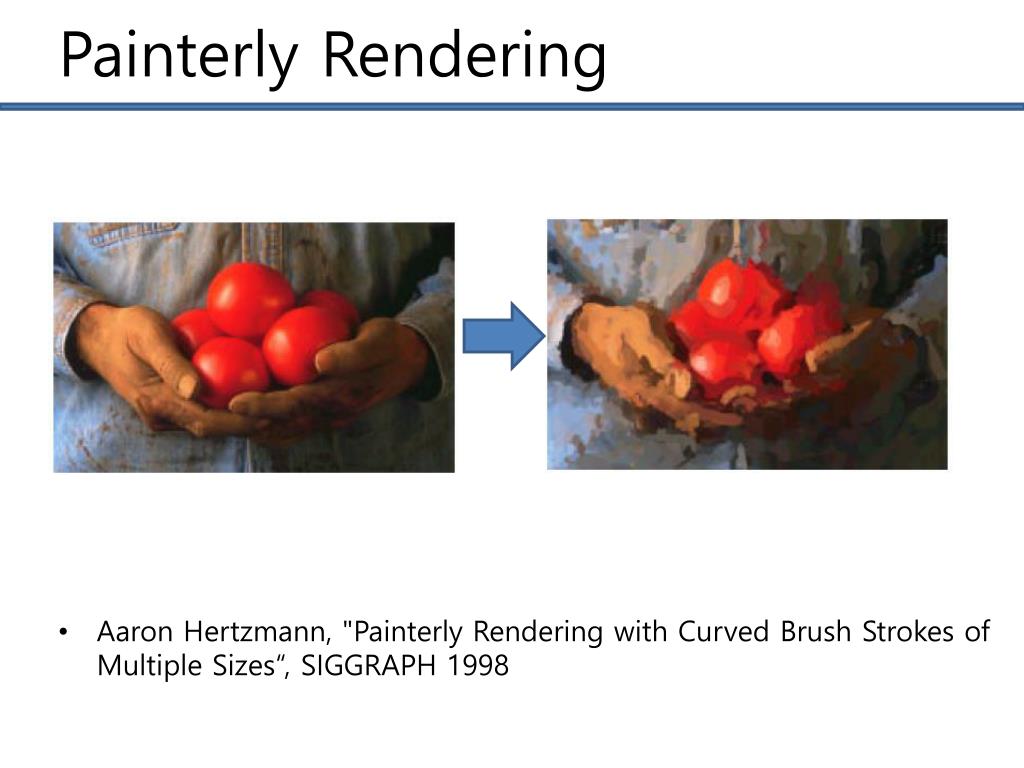 Painterly Rendering

• Aaron Hertzmann, "Painterly Rendering with Curved Brush Strokes of Multiple Sizes“, SIGGRAPH 1998